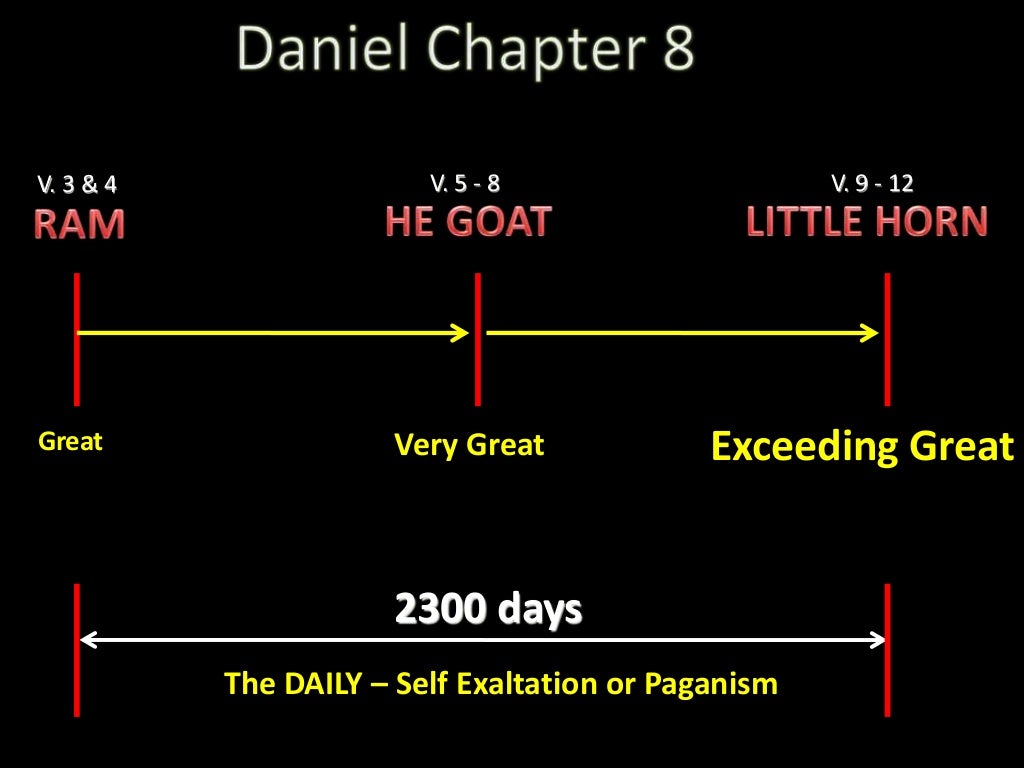 Daniel Chapter 8

V. 3 & 4
RAM

V. 5 - 8
HE GOAT

V. 9 - 12
LITTLE HORN

Great

Very Great

Exceeding Great

2300 days

The DAILY – Self Exaltation or Paganism